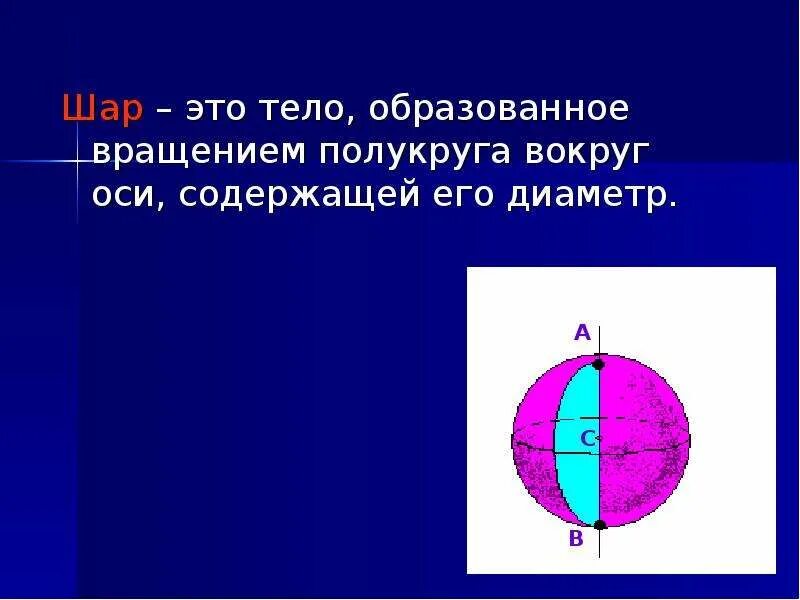 Шар – это тело, образованное вращением полукруга вокруг оси, содержащей его диаметр.

A
C
B